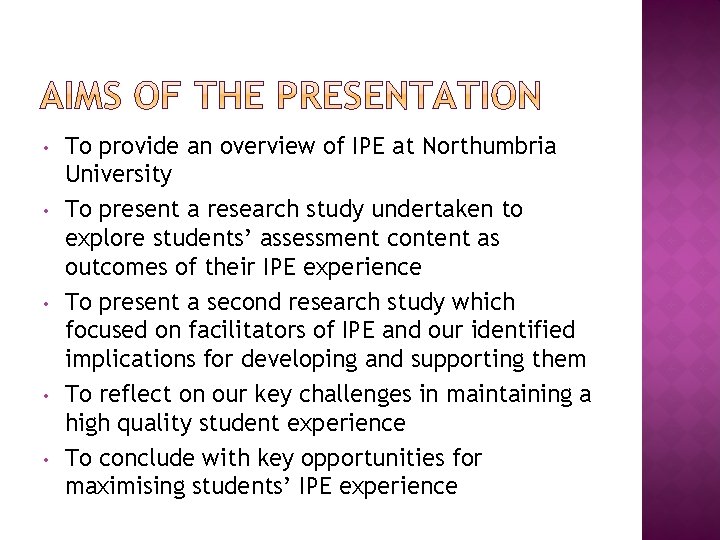 AIMS OF THE PRESENTATION

• To provide an overview of IPE at Northumbria University
• To present a research study undertaken to explore students' assessment content as outcomes of their IPE experience
• To present a second research study which focused on facilitators of IPE and our identified implications for developing and supporting them
• To reflect on our key challenges in maintaining a high quality student experience
• To conclude with key opportunities for maximising students' IPE experience